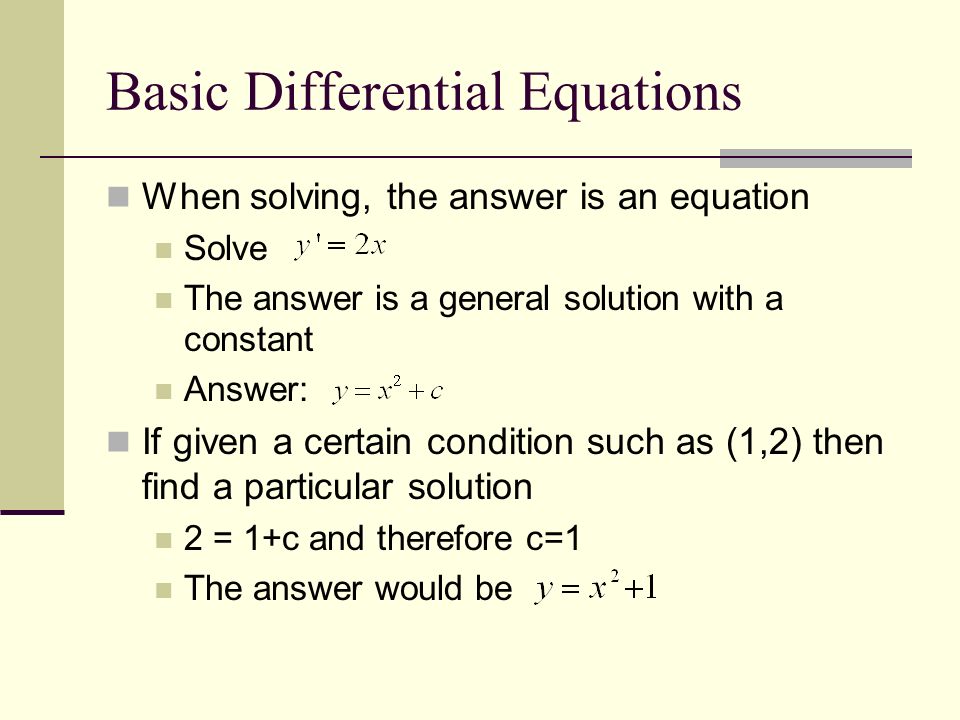 Basic Differential Equations

When solving, the answer is an equation

Solve $y' = 2x$

The answer is a general solution with a constant

Answer: $y = x^2 + c$

If given a certain condition such as (1,2) then find a particular solution

2 = 1+c and therefore c=1

The answer would be $y = x^2 + 1$